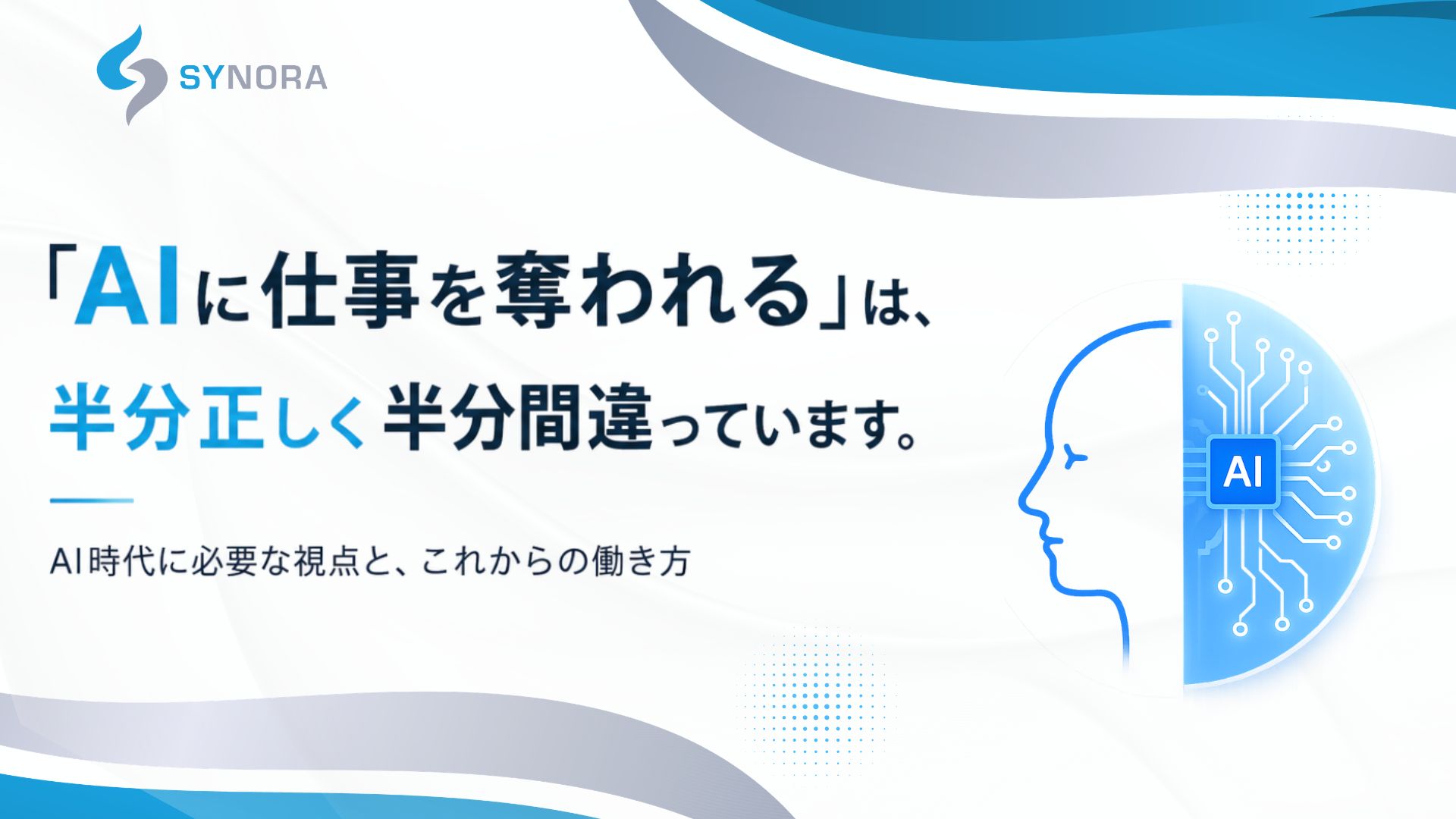 SYNORA

「AIに仕事を奪われる」は、
半分正しく半分間違っています。

AI時代に必要な視点と、これからの働き方

AI